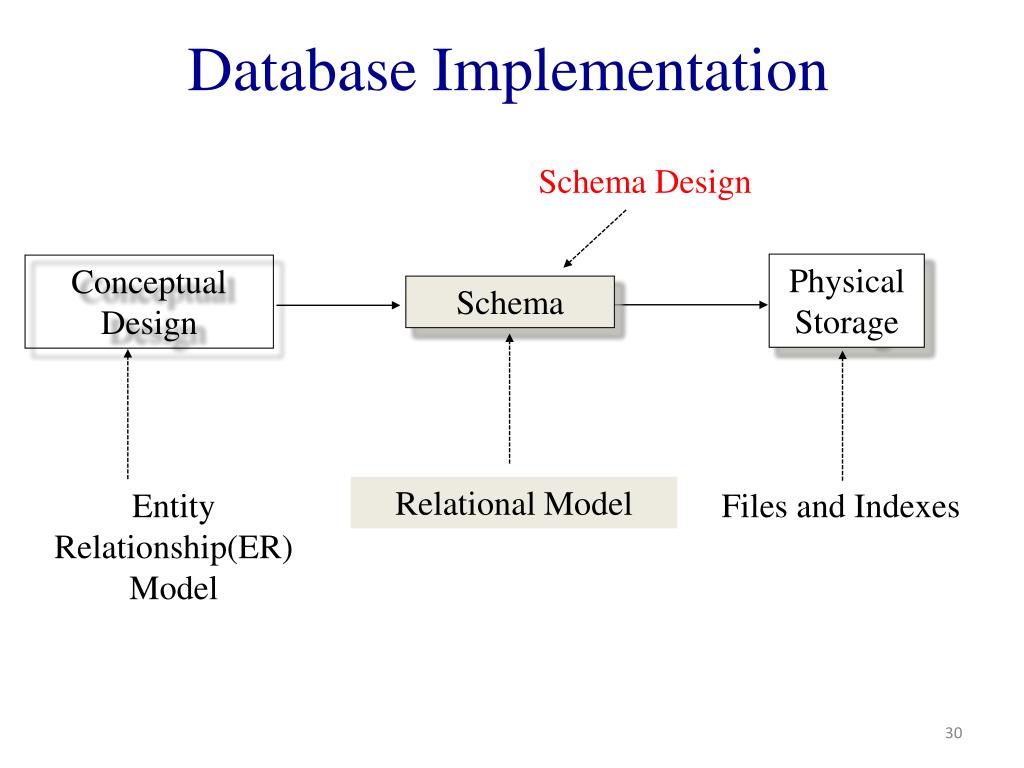 Database Implementation

Schema Design

Conceptual Design

Schema

Physical Storage

Entity Relationship(ER) Model

Relational Model

Files and Indexes

30